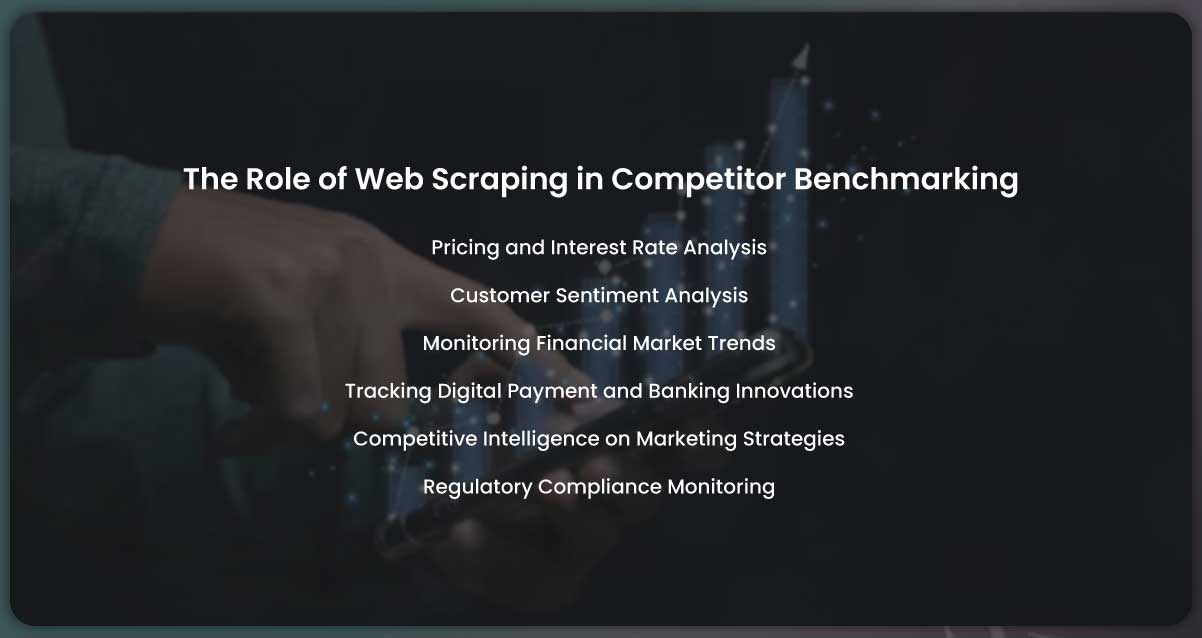 The Role of Web Scraping in Competitor Benchmarking

Pricing and Interest Rate Analysis

Customer Sentiment Analysis

Monitoring Financial Market Trends

Tracking Digital Payment and Banking Innovations

Competitive Intelligence on Marketing Strategies

Regulatory Compliance Monitoring